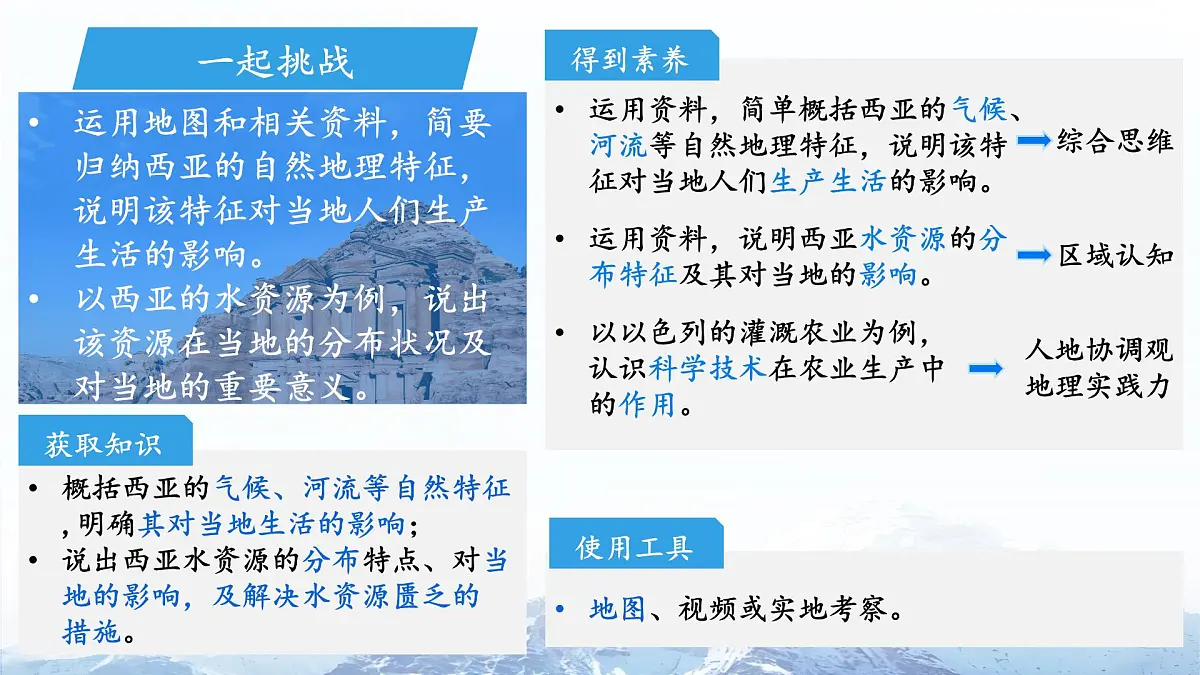 一起挑战

• 运用地图和相关资料，简要归纳西亚的自然地理特征，说明该特征对当地人们生产生活的影响。
• 以西亚的水资源为例，说出该资源在当地的分布状况及对当地的重要意义。

获取知识

• 概括西亚的气候、河流等自然特征，明确其对当地生活的影响；
• 说出西亚水资源的分布特点、对当地的影响，及解决水资源匮乏的措施。

得到素养

• 运用资料，简单概括西亚的气候、河流等自然地理特征，说明该特征对当地人们生产生活的影响。 综合思维
• 运用资料，说明西亚水资源的分布特征及其对当地的影响。 区域认知
• 以以色列的灌溉农业为例，认识科学技术在农业生产中的作用。 人地协调观 地理实践力

使用工具

• 地图、视频或实地考察。